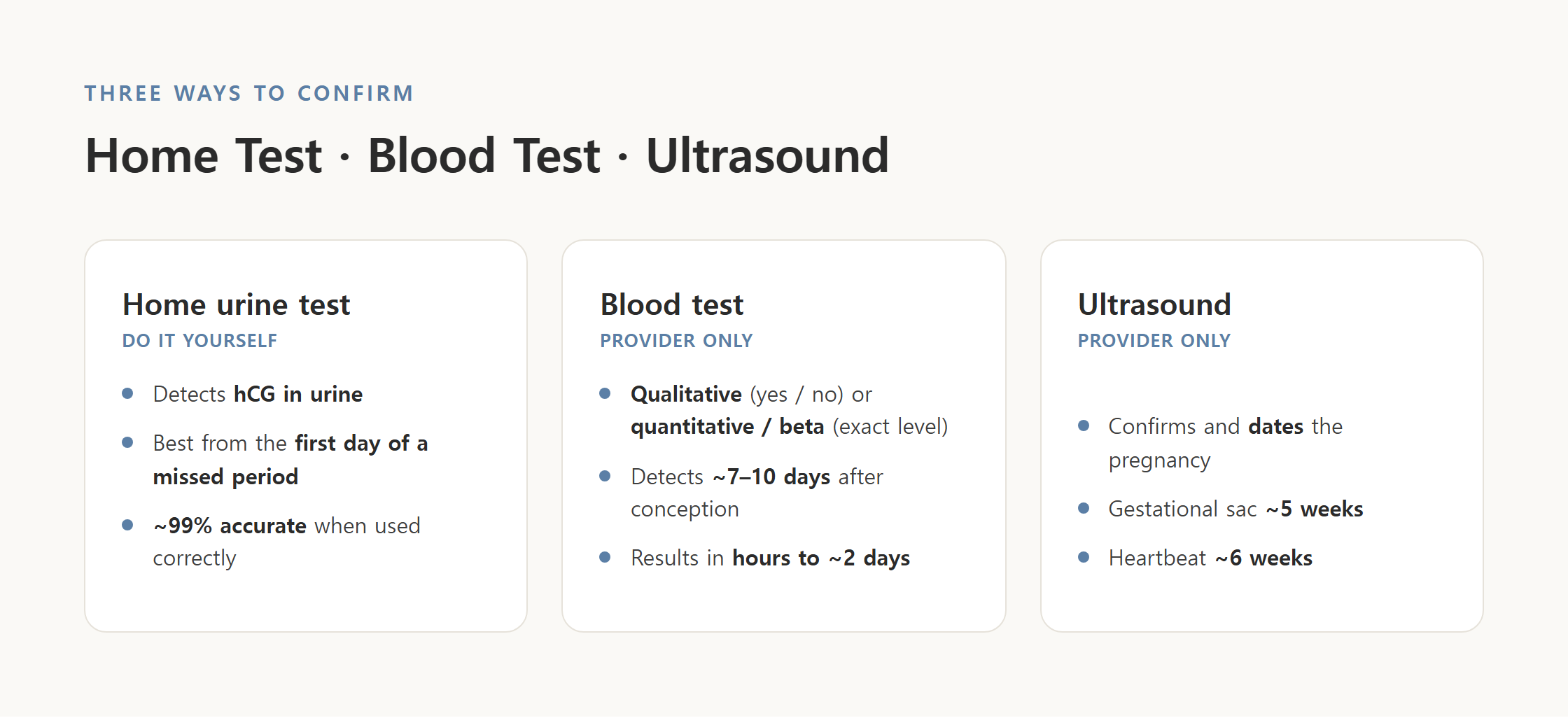 THREE WAYS TO CONFIRM

Home Test · Blood Test · Ultrasound

Home urine test
DO IT YOURSELF

- Detects hCG in urine
- Best from the first day of a missed period
- ~99% accurate when used correctly

Blood test
PROVIDER ONLY

- Qualitative (yes / no) or quantitative / beta (exact level)
- Detects ~7–10 days after conception
- Results in hours to ~2 days

Ultrasound
PROVIDER ONLY

- Confirms and dates the pregnancy
- Gestational sac ~5 weeks
- Heartbeat ~6 weeks